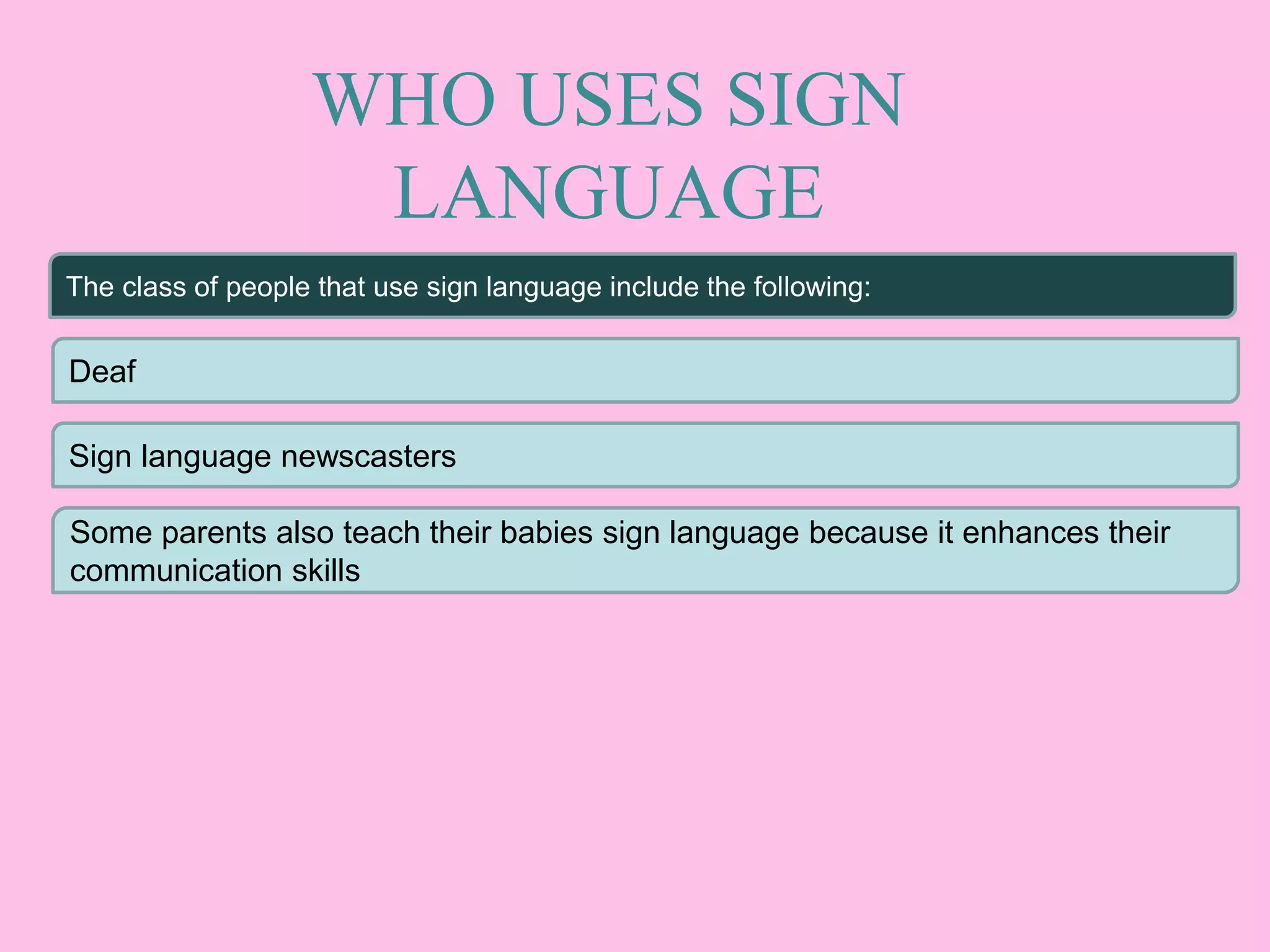 WHO USES SIGN LANGUAGE

The class of people that use sign language include the following:

Deaf

Sign language newscasters

Some parents also teach their babies sign language because it enhances their communication skills